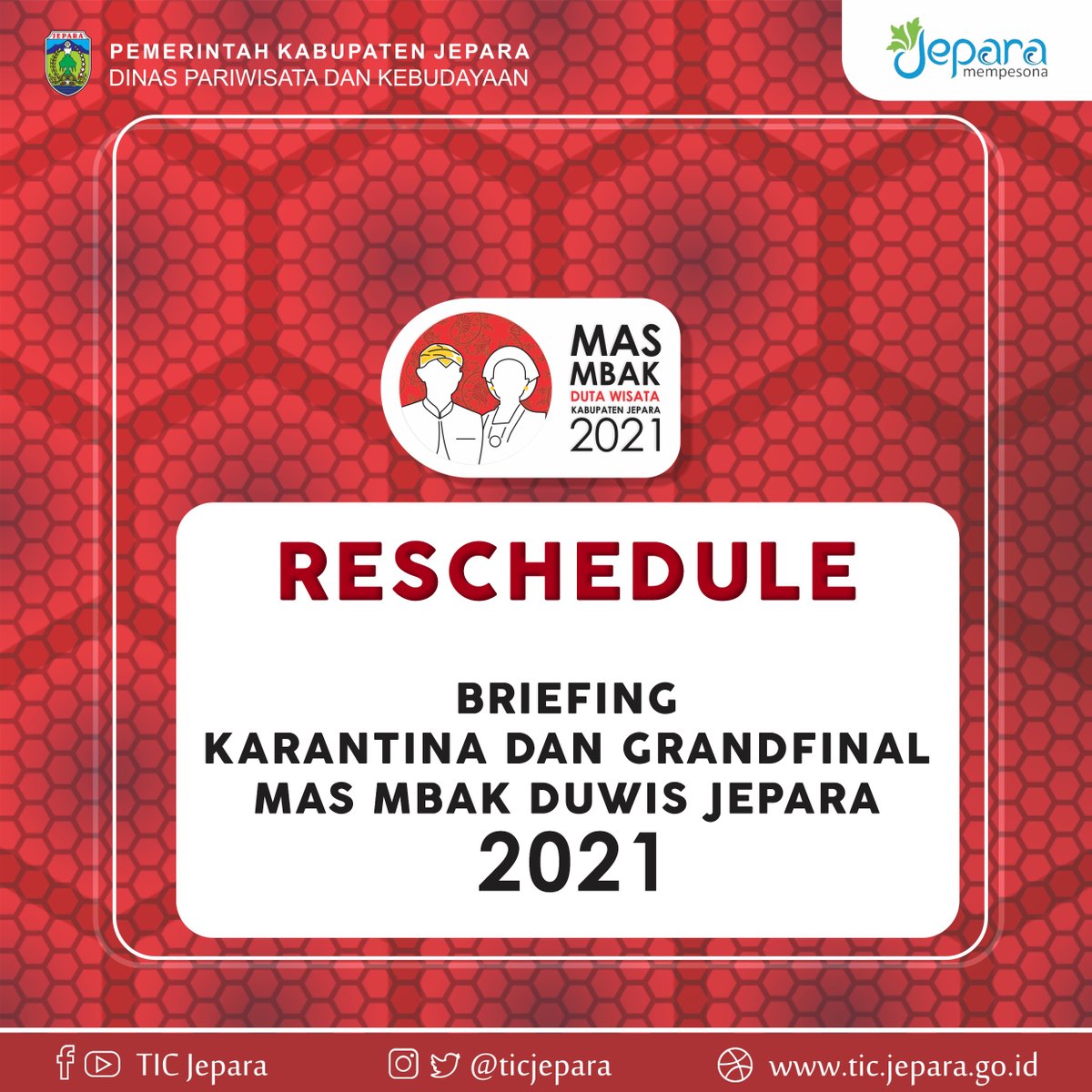 JEPARA

PEMERINTAH KABUPATEN JEPARA
DINAS PARIWISATA DAN KEBUDAYAAN

Jepara mempesona

MAS MBAK
DUTA WISATA
KABUPATEN JEPARA
2021

RESCHEDULE

BRIEFING
KARANTINA DAN GRANDFINAL
MAS MBAK DUWIS JEPARA
2021

TIC Jepara

@ticjepara

www.tic.jepara.go.id